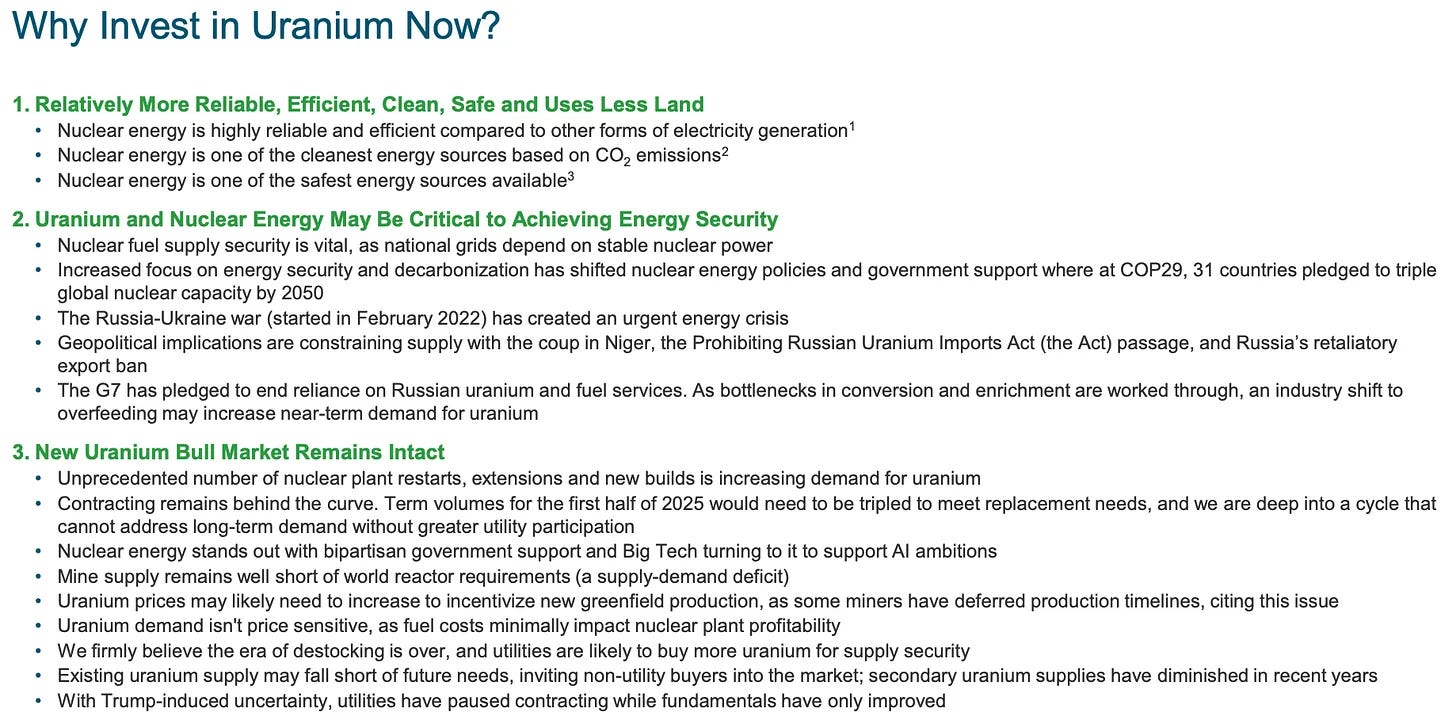 Why Invest in Uranium Now?

1. Relatively More Reliable, Efficient, Clean, Safe and Uses Less Land
• Nuclear energy is highly reliable and efficient compared to other forms of electricity generation$^1$
• Nuclear energy is one of the cleanest energy sources based on $CO_2$ emissions$^2$
• Nuclear energy is one of the safest energy sources available$^3$

2. Uranium and Nuclear Energy May Be Critical to Achieving Energy Security
• Nuclear fuel supply security is vital, as national grids depend on stable nuclear power
• Increased focus on energy security and decarbonization has shifted nuclear energy policies and government support where at COP29, 31 countries pledged to triple global nuclear capacity by 2050
• The Russia-Ukraine war (started in February 2022) has created an urgent energy crisis
• Geopolitical implications are constraining supply with the coup in Niger, the Prohibiting Russian Uranium Imports Act (the Act) passage, and Russia's retaliatory export ban
• The G7 has pledged to end reliance on Russian uranium and fuel services. As bottlenecks in conversion and enrichment are worked through, an industry shift to overfeeding may increase near-term demand for uranium

3. New Uranium Bull Market Remains Intact
• Unprecedented number of nuclear plant restarts, extensions and new builds is increasing demand for uranium
• Contracting remains behind the curve. Term volumes for the first half of 2025 would need to be tripled to meet replacement needs, and we are deep into a cycle that cannot address long-term demand without greater utility participation
• Nuclear energy stands out with bipartisan government support and Big Tech turning to it to support AI ambitions
• Mine supply remains well short of world reactor requirements (a supply-demand deficit)
• Uranium prices may likely need to increase to incentivize new greenfield production, as some miners have deferred production timelines, citing this issue
• Uranium demand isn't price sensitive, as fuel costs minimally impact nuclear plant profitability
• We firmly believe the era of destocking is over, and utilities are likely to buy more uranium for supply security
• Existing uranium supply may fall short of future needs, inviting non-utility buyers into the market; secondary uranium supplies have diminished in recent years
• With Trump-induced uncertainty, utilities have paused contracting while fundamentals have only improved